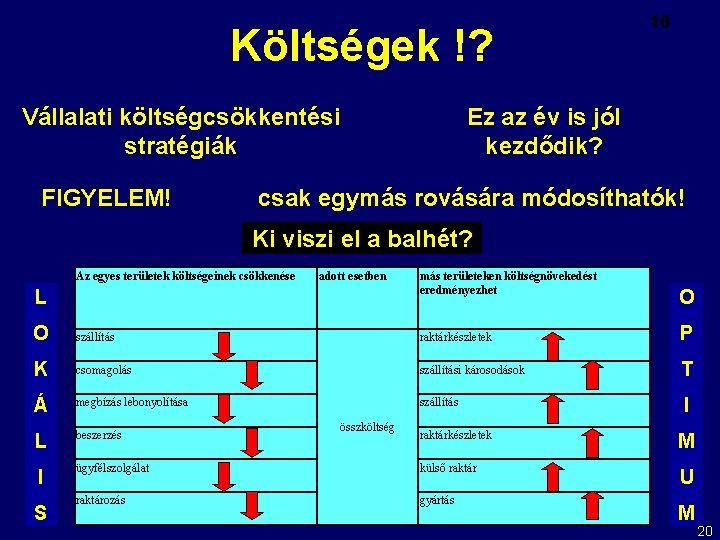 10

Költségek !?

Vállalati költségcsökkentési stratégiák

Ez az év is jól kezdődik?

FIGYELEM! csak egymás rovására módosíthatók!

Ki viszi el a balhét?

L O K Á L I S

| Az egyes területek költségeinek csökkenése | adott esetben | más területeken költségnövekedést eredményezhet |
|---|---|---|
| szállítás | összköltség | raktárkészletek |
| csomagolás | | szállítási károsodások |
| megbízás lebonyolítása | | szállítás |
| beszerzés | | raktárkészletek |
| ügyfélszolgálat | | külső raktár |
| raktározás | | gyártás |

O P T I M U M

20